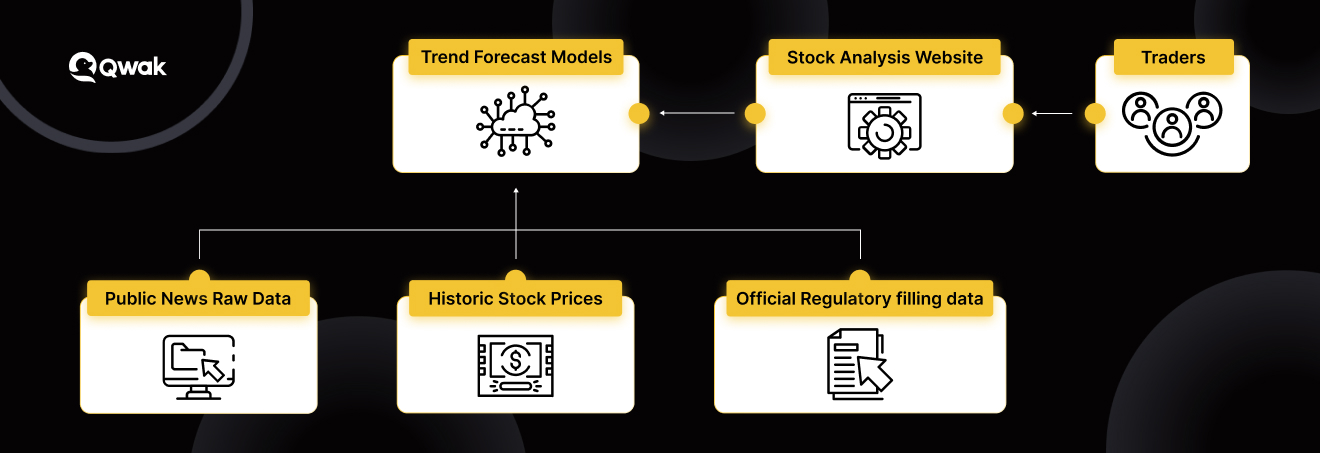 Qwak

Trend Forecast Models

Stock Analysis Website

Traders

Public News Raw Data

Historic Stock Prices

Official Regulatory filling data